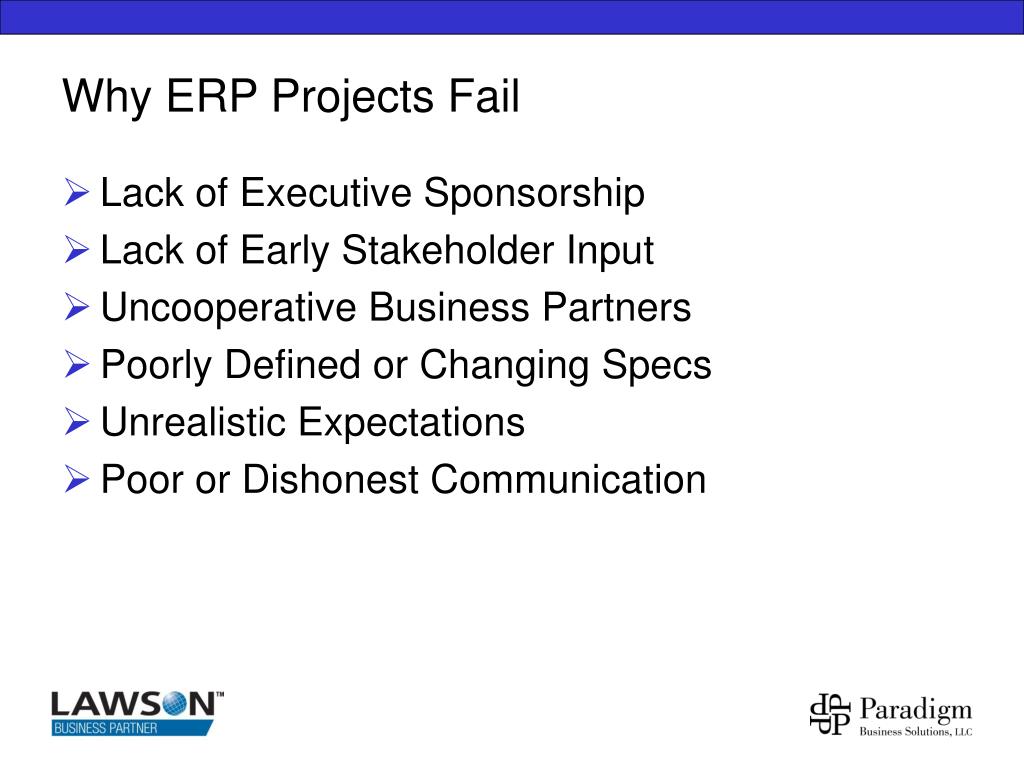 Why ERP Projects Fail

➢ Lack of Executive Sponsorship
➢ Lack of Early Stakeholder Input
➢ Uncooperative Business Partners
➢ Poorly Defined or Changing Specs
➢ Unrealistic Expectations
➢ Poor or Dishonest Communication

LAWSON™
BUSINESS PARTNER

Paradigm
Business Solutions, LLC